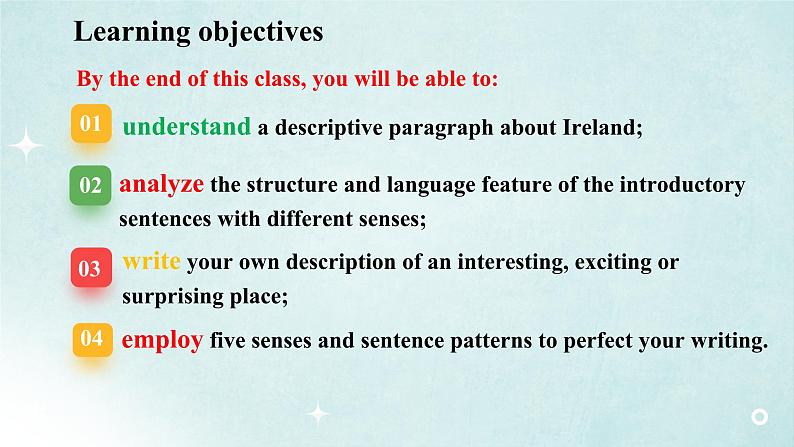 Learning objectives

By the end of this class, you will be able to:

01 understand a descriptive paragraph about Ireland;

02 analyze the structure and language feature of the introductory sentences with different senses;

03 write your own description of an interesting, exciting or surprising place;

04 employ five senses and sentence patterns to perfect your writing.